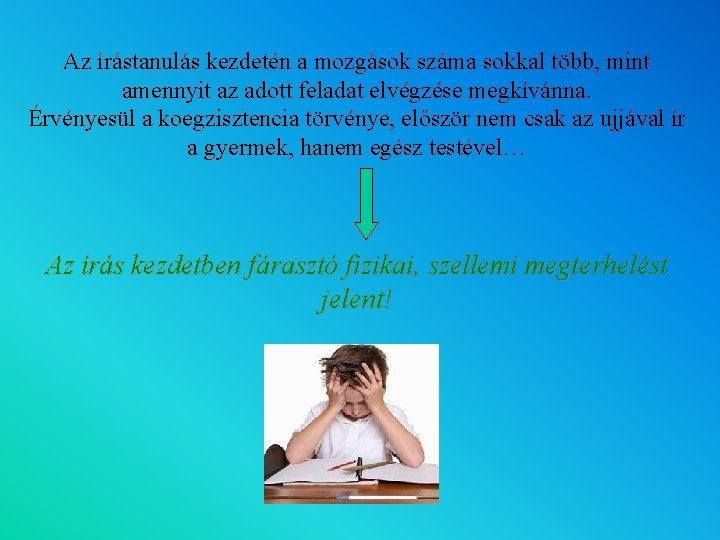 Az írástanulás kezdetén a mozgások száma sokkal több, mint amennyit az adott feladat elvégzése megkívánna.
Érvényesül a koegzisztencia törvénye, először nem csak az ujjával ír a gyermek, hanem egész testével…

Az írás kezdetben fárasztó fizikai, szellemi megterhelést jelent!